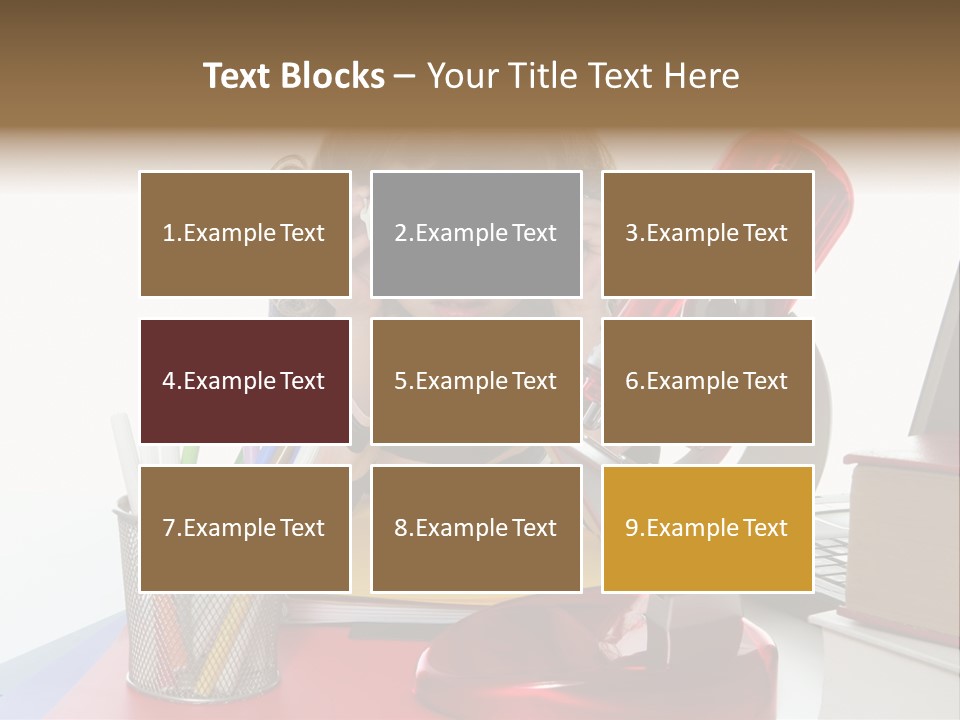 Text Blocks – Your Title Text Here

1.Example Text

2.Example Text

3.Example Text

4.Example Text

5.Example Text

6.Example Text

7.Example Text

8.Example Text

9.Example Text